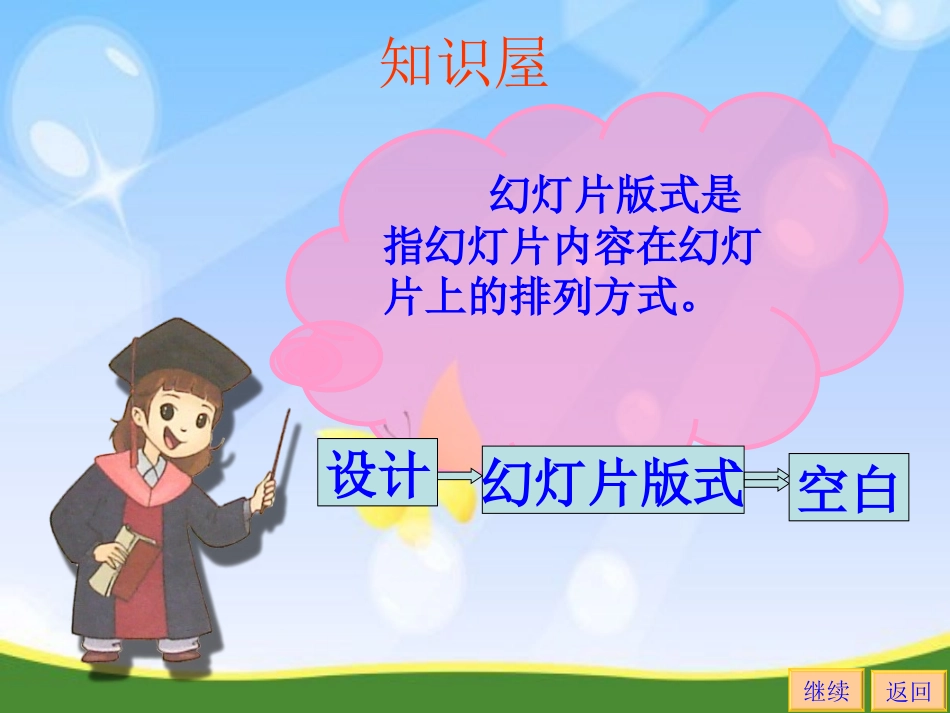 知识屋

幻灯片版式是指幻灯片内容在幻灯片上的排列方式。

设计 幻灯片版式 空白

继续 返回